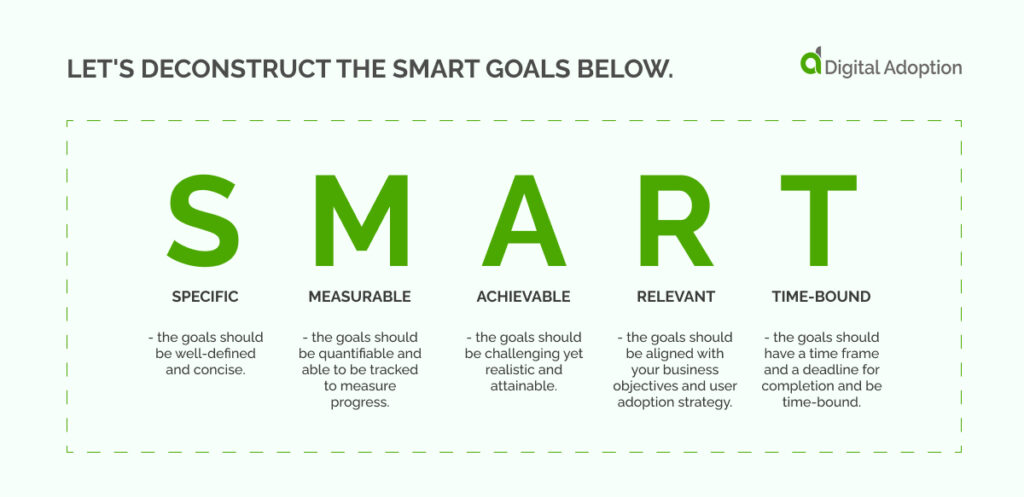 LET'S DECONSTRUCT THE SMART GOALS BELOW.

Digital Adoption

S

SPECIFIC

- the goals should be well-defined and concise.

M

MEASURABLE

- the goals should be quantifiable and able to be tracked to measure progress.

A

ACHIEVABLE

- the goals should be challenging yet realistic and attainable.

R

RELEVANT

- the goals should be aligned with your business objectives and user adoption strategy.

T

TIME-BOUND

- the goals should have a time frame and a deadline for completion and be time-bound.